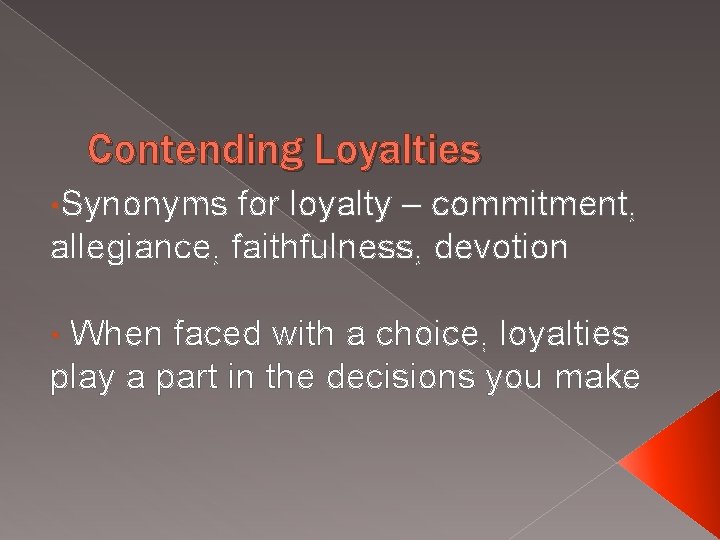 Contending Loyalties

•Synonyms for loyalty – commitment, allegiance, faithfulness, devotion

• When faced with a choice, loyalties play a part in the decisions you make